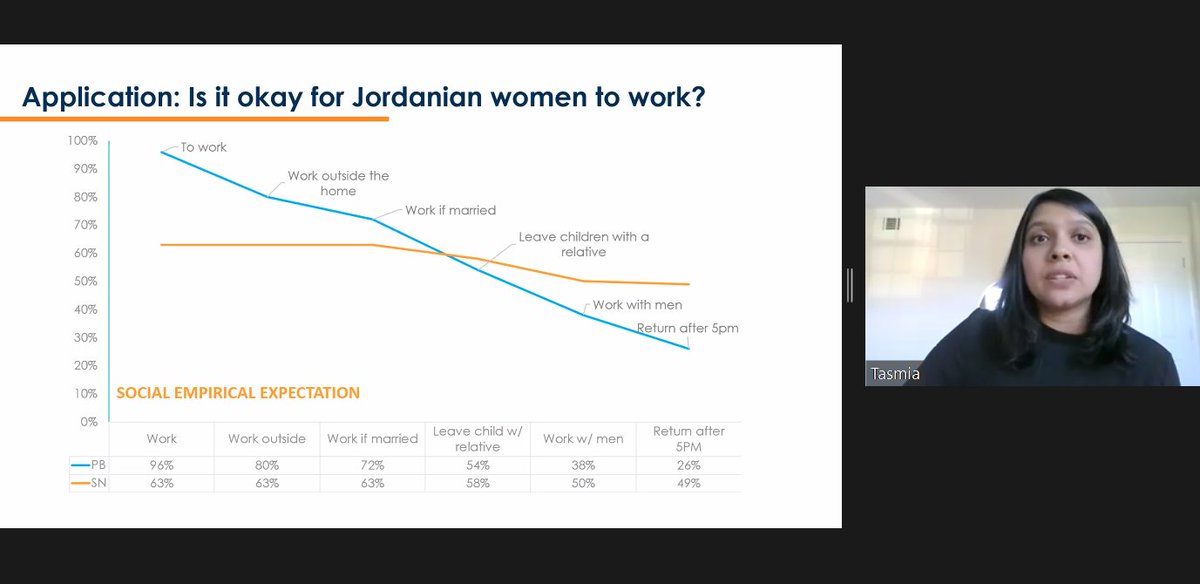 Application: Is it okay for Jordanian women to work?

100%
90%
80%
70%
60%
50%
40%
30%
20%
10%
0%

To work
Work outside the home
Work if married
Leave children with a relative
Work with men
Return after 5pm

SOCIAL EMPIRICAL EXPECTATION

| | Work | Work outside | Work if married | Leave child w/ relative | Work w/ men | Return after 5PM |
|---|---|---|---|---|---|---|
| PB | 96% | 80% | 72% | 54% | 38% | 26% |
| SN | 63% | 63% | 63% | 58% | 50% | 49% |

Tasmia